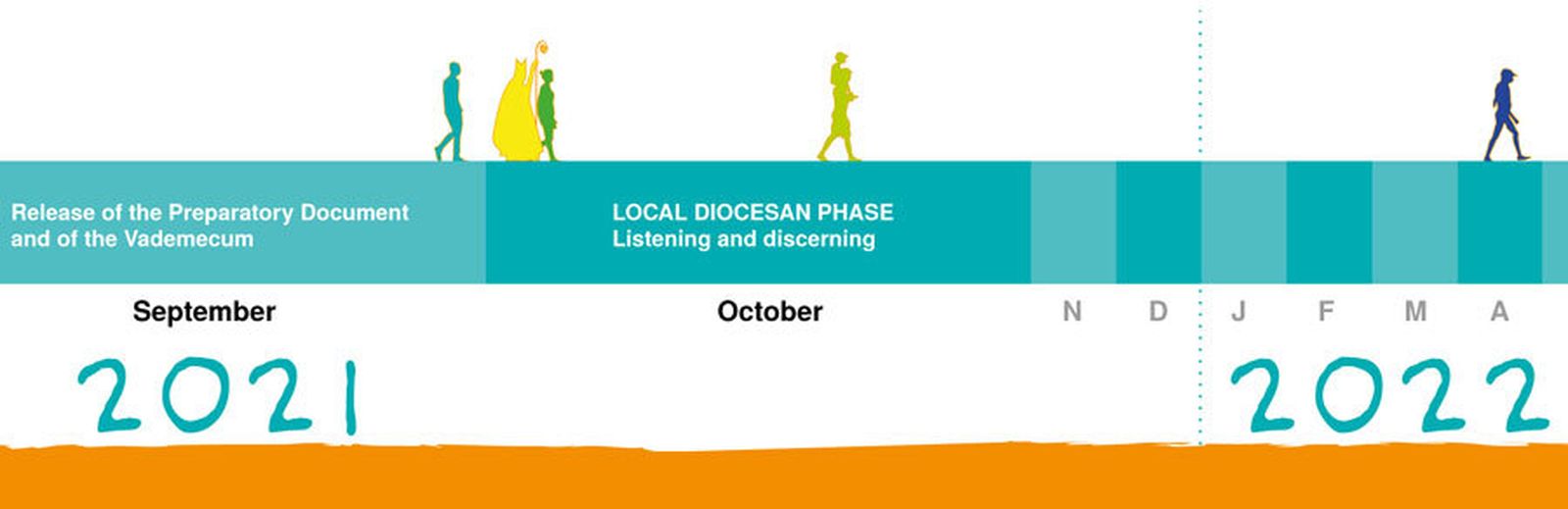 Release of the Preparatory Document and of the Vademecum

LOCAL DIOCESAN PHASE
Listening and discerning

September

October

N D J F M A

2021

2022